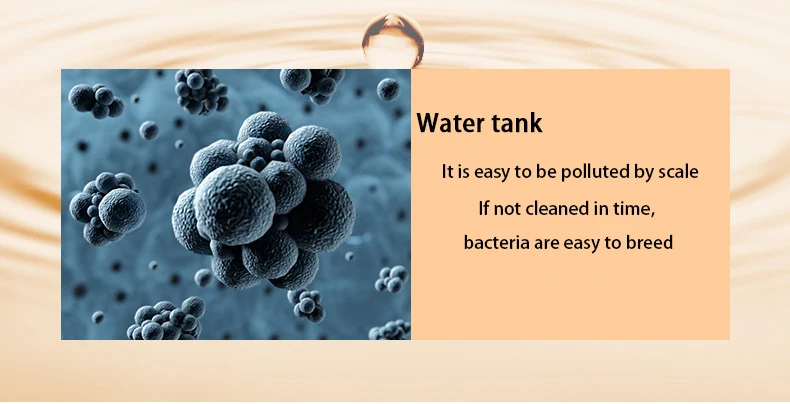 Water tank

It is easy to be polluted by scale

If not cleaned in time,

bacteria are easy to breed